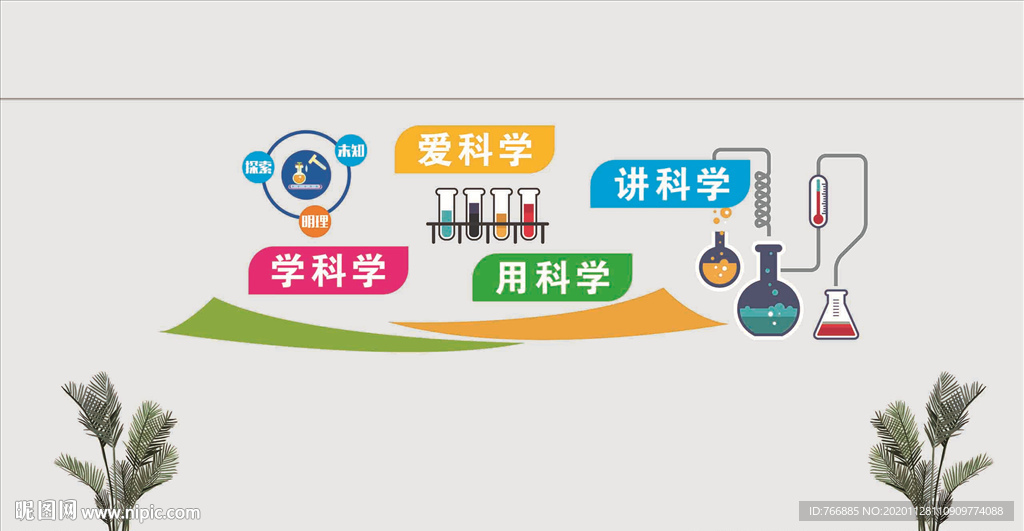 探索
未知
明理
爱科学
讲科学
学科学
用科学
昵图网 www.nipic.com
ID:766885 NO:20201128110909774088